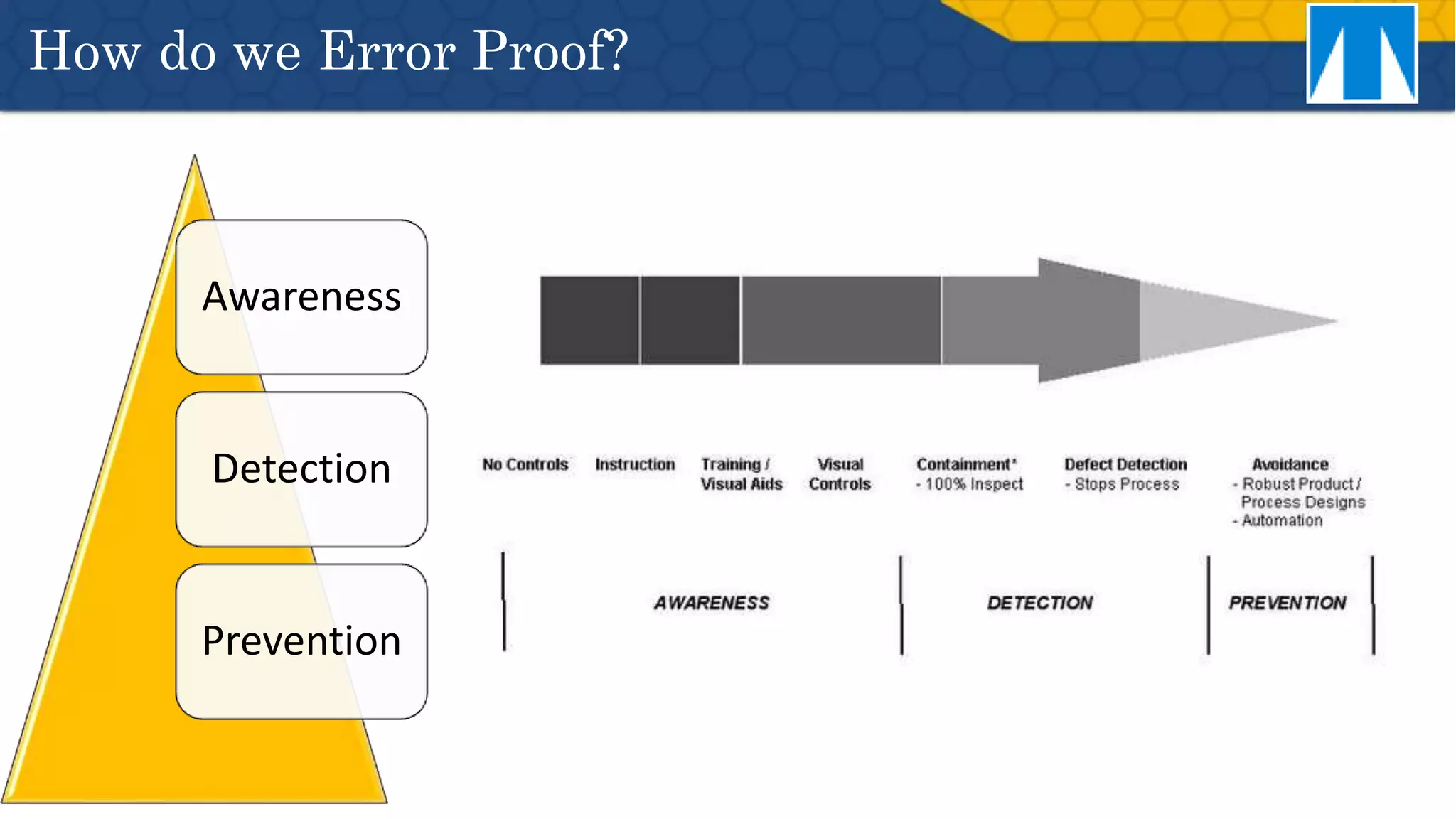 How do we Error Proof?

Awareness

Detection

Prevention

No Controls

Instruction

Training / Visual Aids

Visual Controls

Containment* - 100% Inspect

Defect Detection - Stops Process

Avoidance - Robust Product / Process Designs - Automation

AWARENESS

DETECTION

PREVENTION